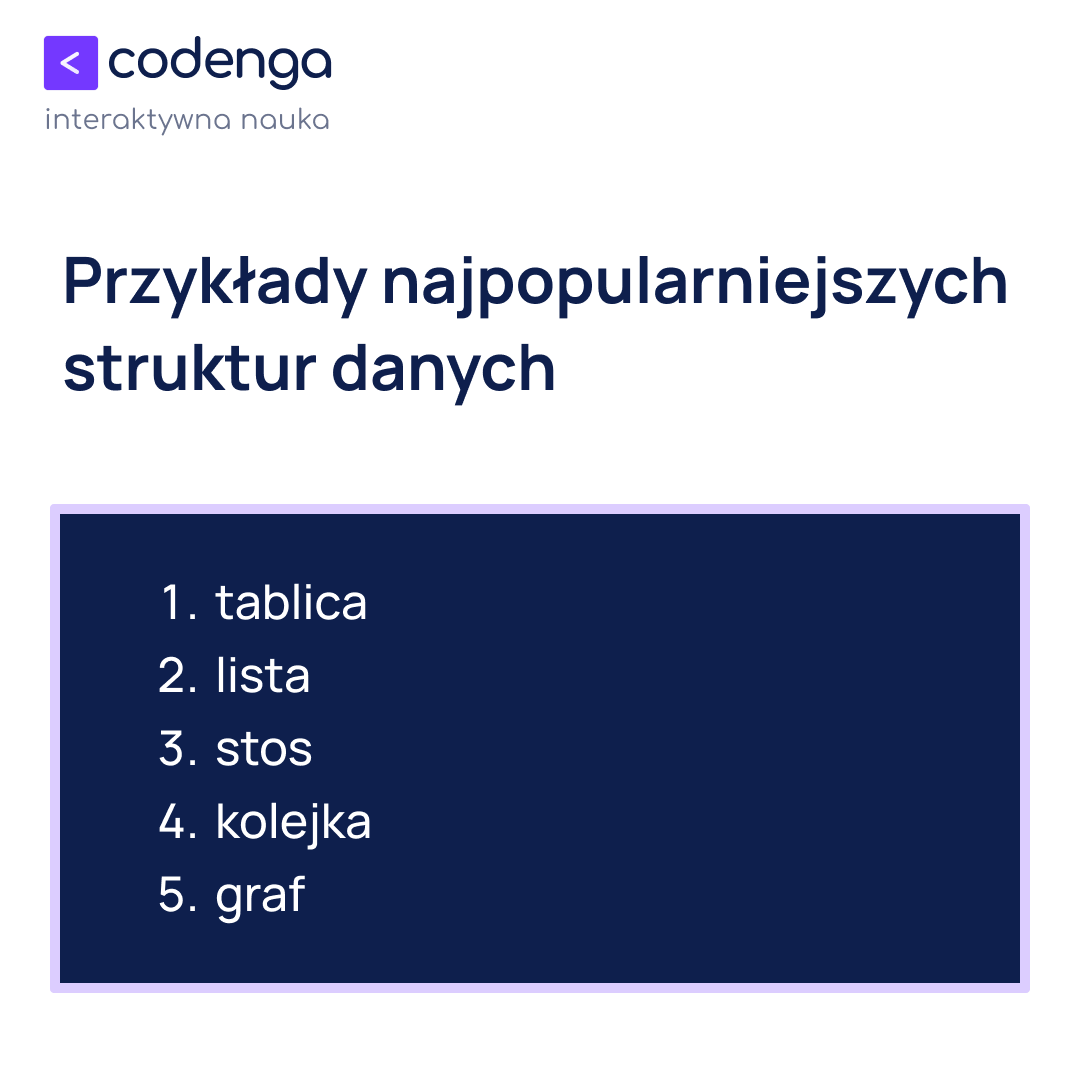 < codenga
interaktywna nauka

Przykłady najpopularniejszych struktur danych

1. tablica
2. lista
3. stos
4. kolejka
5. graf